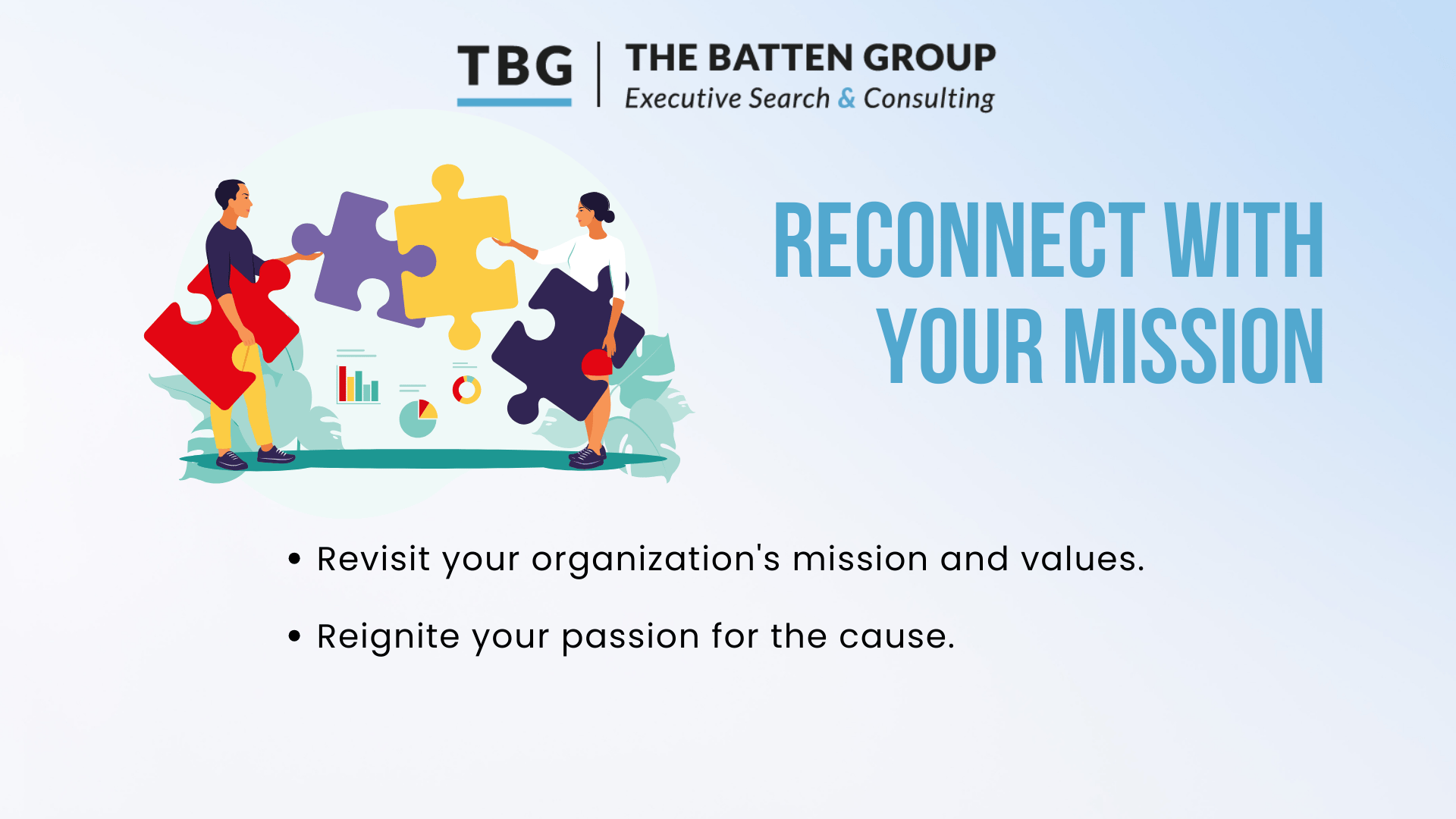 TBG | THE BATTEN GROUP
Executive Search & Consulting

RECONNECT WITH YOUR MISSION

• Revisit your organization's mission and values.

• Reignite your passion for the cause.